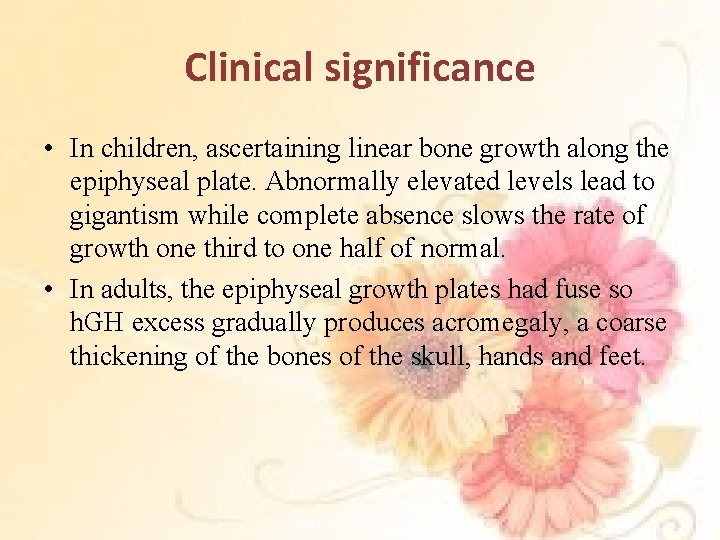 Clinical significance

• In children, ascertaining linear bone growth along the epiphyseal plate. Abnormally elevated levels lead to gigantism while complete absence slows the rate of growth one third to one half of normal.

• In adults, the epiphyseal growth plates had fuse so hGH excess gradually produces acromegaly, a coarse thickening of the bones of the skull, hands and feet.